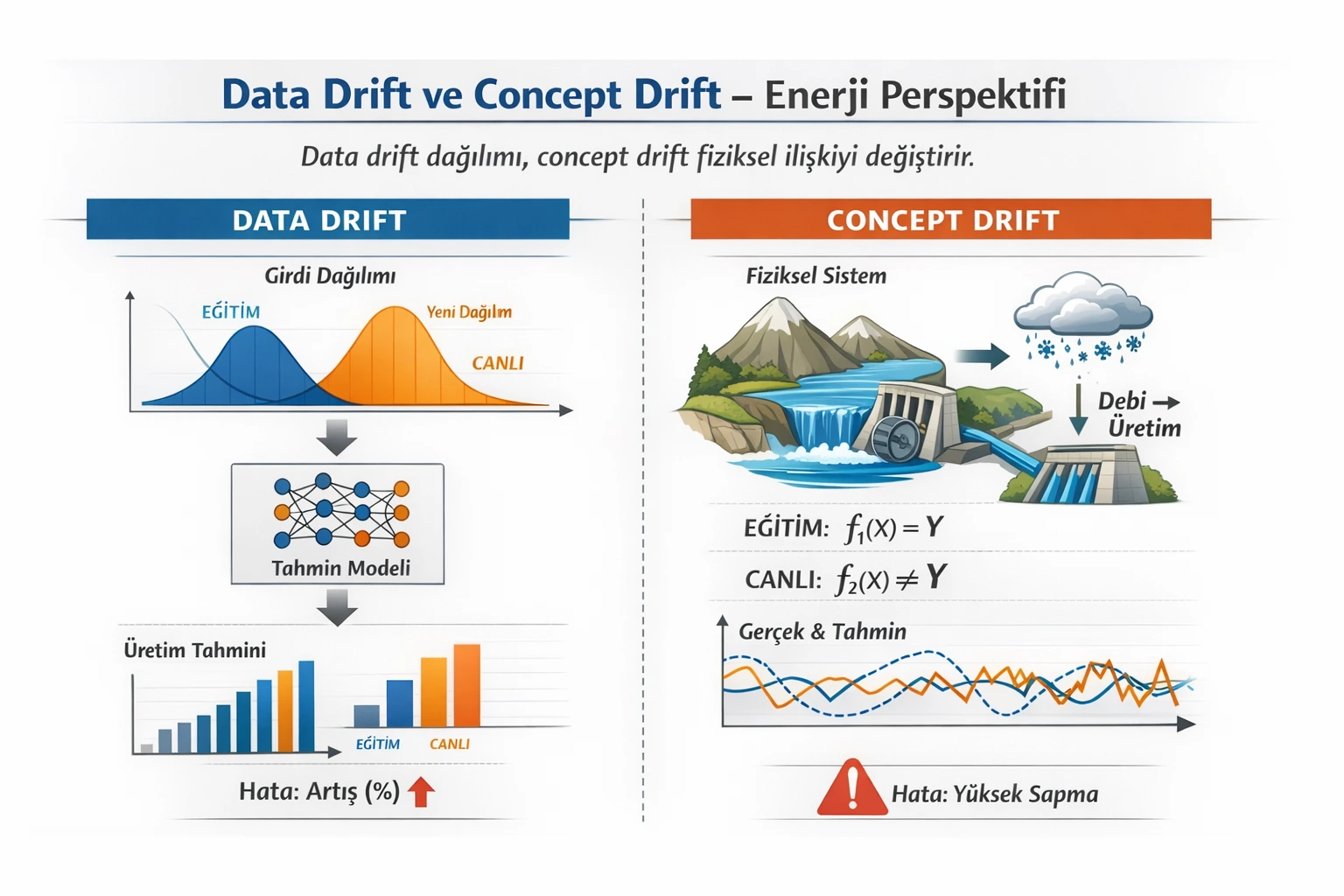 Data Drift ve Concept Drift – Enerji Perspektifi

Data drift dağılımı, concept drift fiziksel ilişkiyi değiştirir.

DATA DRIFT

Girdi Dağılımı

EĞİTİM

Yeni Dağılım

CANLI

Tahmin Modeli

Üretim Tahmini

EĞİTİM

CANLI

Hata: Artış (%)

CONCEPT DRIFT

Fiziksel Sistem

Debi → Üretim

EĞİTİM: $f_1(X) = Y$

CANLI: $f_2(X) \neq Y$

Gerçek & Tahmin

Hata: Yüksek Sapma